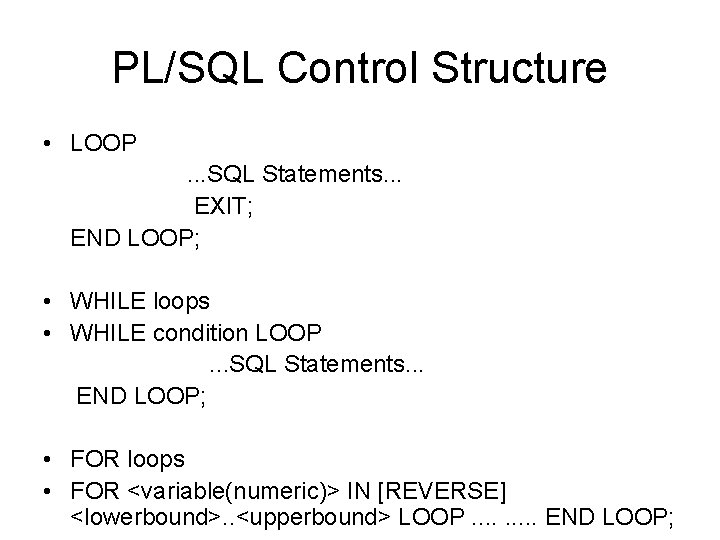 PL/SQL Control Structure

• LOOP
...SQL Statements...
EXIT;
END LOOP;

• WHILE loops
• WHILE condition LOOP
...SQL Statements...
END LOOP;

• FOR loops
• FOR <variable(numeric)> IN [REVERSE] <lowerbound>..<upperbound> LOOP .... ..... END LOOP;